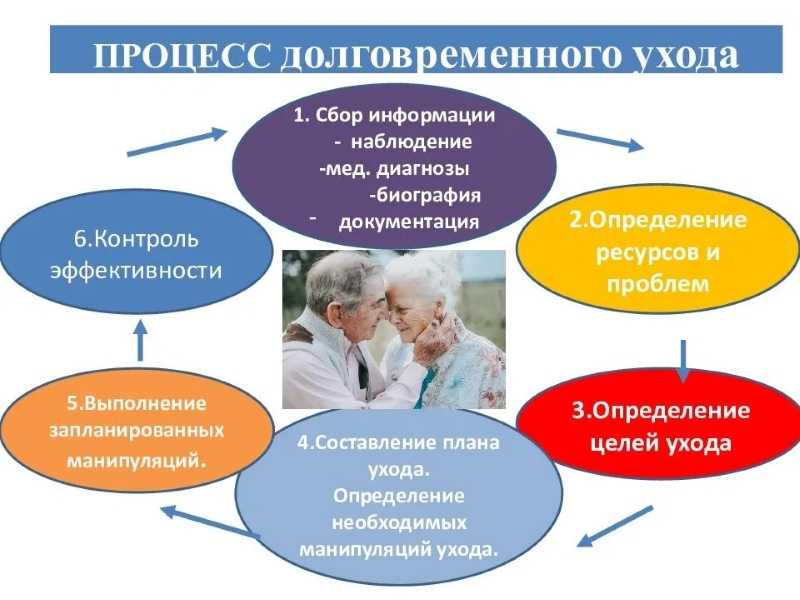 ПРОЦЕСС долговременного ухода

1. Сбор информации
- наблюдение
-мед. диагнозы
-биография
- документация

2.Определение ресурсов и проблем

3.Определение целей ухода

4.Составление плана ухода. Определение необходимых манипуляций ухода.

5.Выполнение запланированных манипуляций.

6.Контроль эффективности